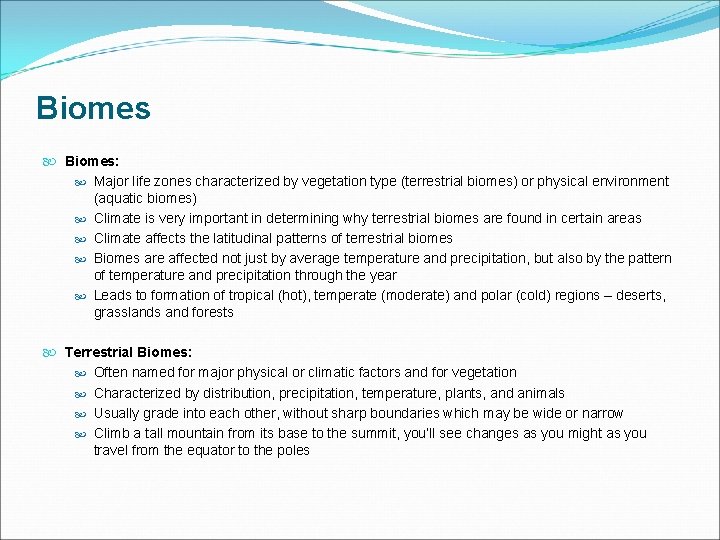 Biomes

Biomes:

Major life zones characterized by vegetation type (terrestrial biomes) or physical environment (aquatic biomes)

Climate is very important in determining why terrestrial biomes are found in certain areas

Climate affects the latitudinal patterns of terrestrial biomes

Biomes are affected not just by average temperature and precipitation, but also by the pattern of temperature and precipitation through the year

Leads to formation of tropical (hot), temperate (moderate) and polar (cold) regions – deserts, grasslands and forests

Terrestrial Biomes:

Often named for major physical or climatic factors and for vegetation

Characterized by distribution, precipitation, temperature, plants, and animals

Usually grade into each other, without sharp boundaries which may be wide or narrow

Climb a tall mountain from its base to the summit, you'll see changes as you might as you travel from the equator to the poles